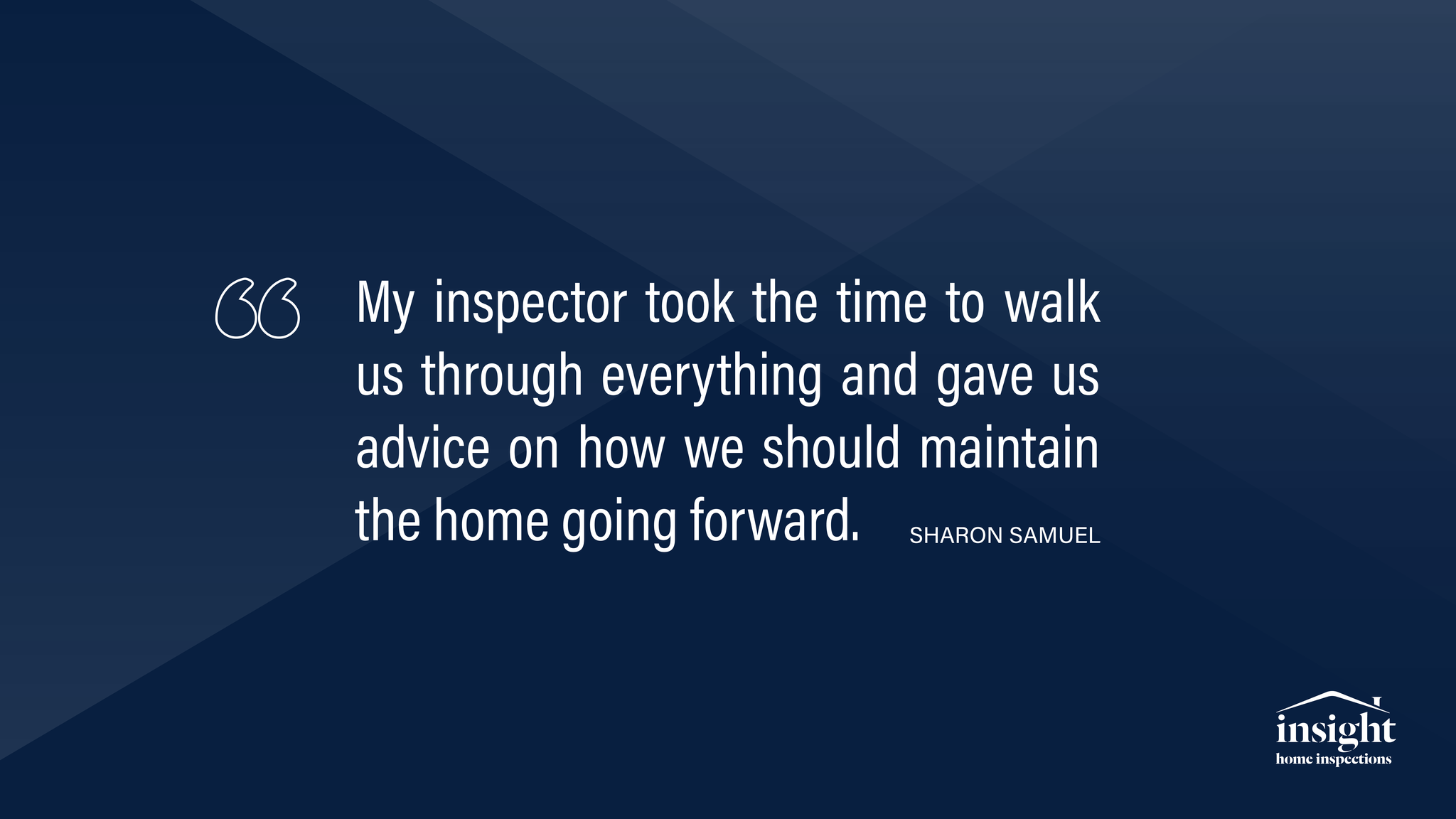 “ My inspector took the time to walk us through everything and gave us advice on how we should maintain the home going forward.

SHARON SAMUEL

insight
home inspections